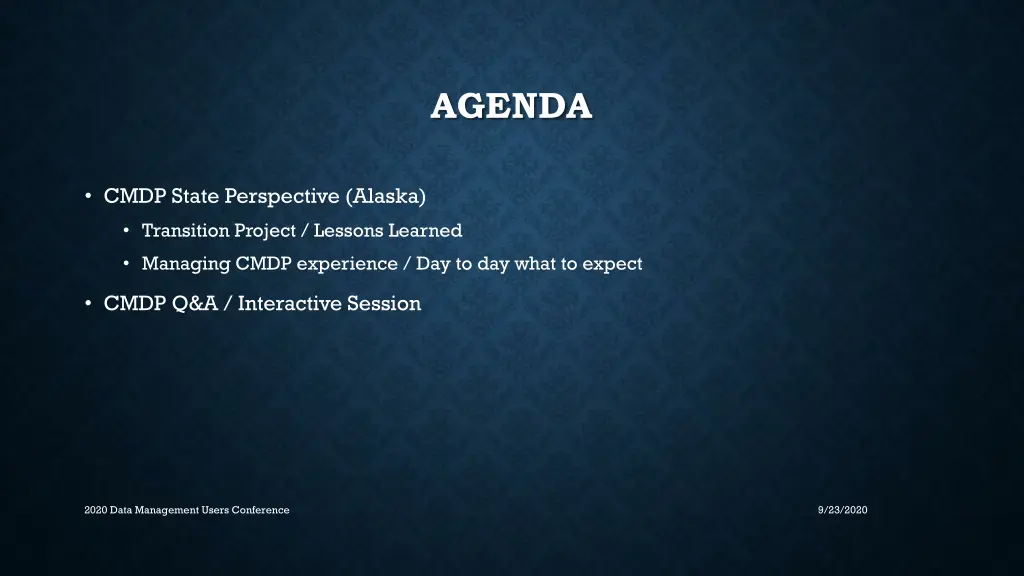 AGENDA

• CMDP State Perspective (Alaska)
  • Transition Project / Lessons Learned
  • Managing CMDP experience / Day to day what to expect
• CMDP Q&A / Interactive Session

2020 Data Management Users Conference

9/23/2020